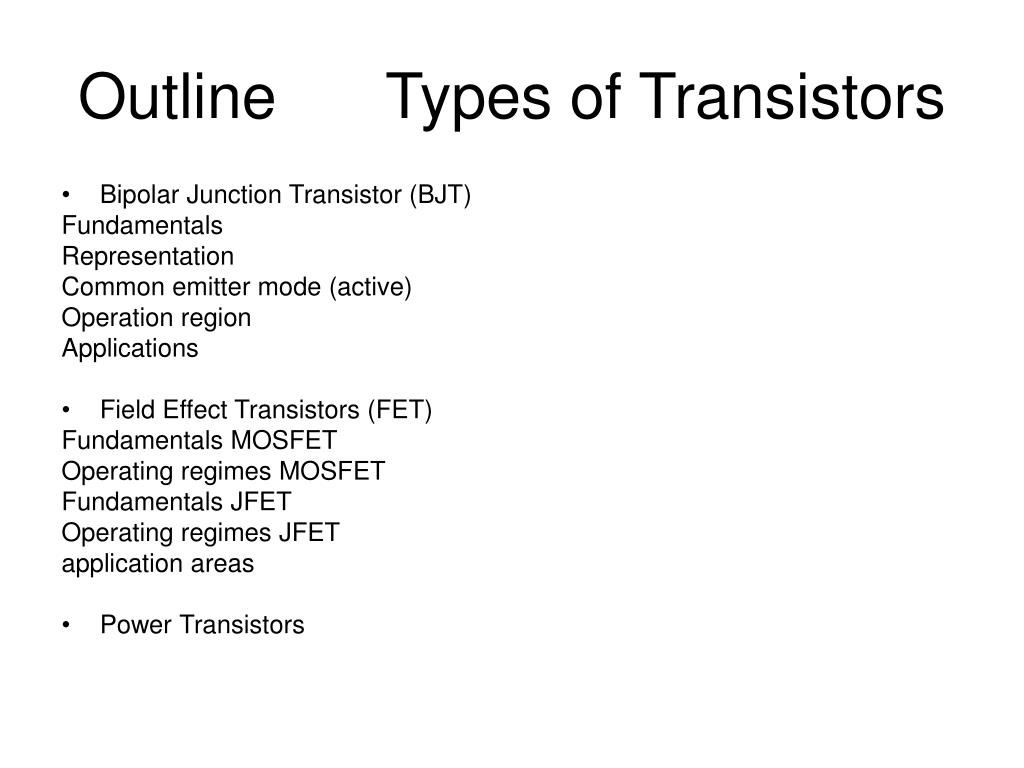 Outline Types of Transistors

• Bipolar Junction Transistor (BJT)
Fundamentals
Representation
Common emitter mode (active)
Operation region
Applications

• Field Effect Transistors (FET)
Fundamentals MOSFET
Operating regimes MOSFET
Fundamentals JFET
Operating regimes JFET
application areas

• Power Transistors